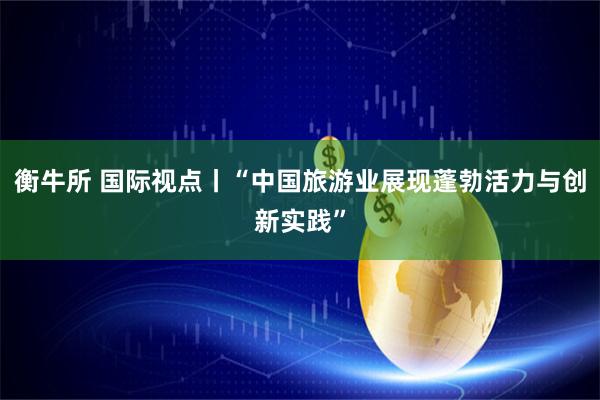 衡牛所 国际视点丨“中国旅游业展现蓬勃活力与创新实践”

$

$